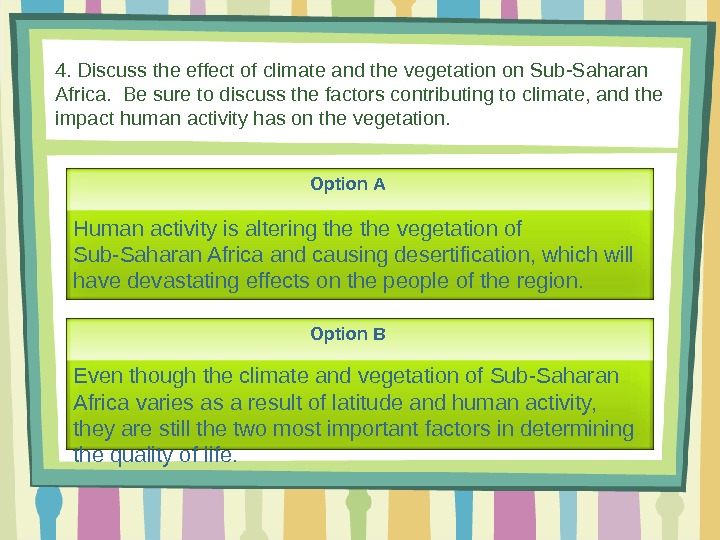 4. Discuss the effect of climate and the vegetation on Sub-Saharan Africa.  Be sure to discuss the factors contributing to climate, and the impact human activity has on the vegetation.

Option A

Human activity is altering the the vegetation of Sub-Saharan Africa and causing desertification, which will have devastating effects on the people of the region.

Option B

Even though the climate and vegetation of Sub-Saharan Africa varies as a result of latitude and human activity, they are still the two most important factors in determining the quality of life.